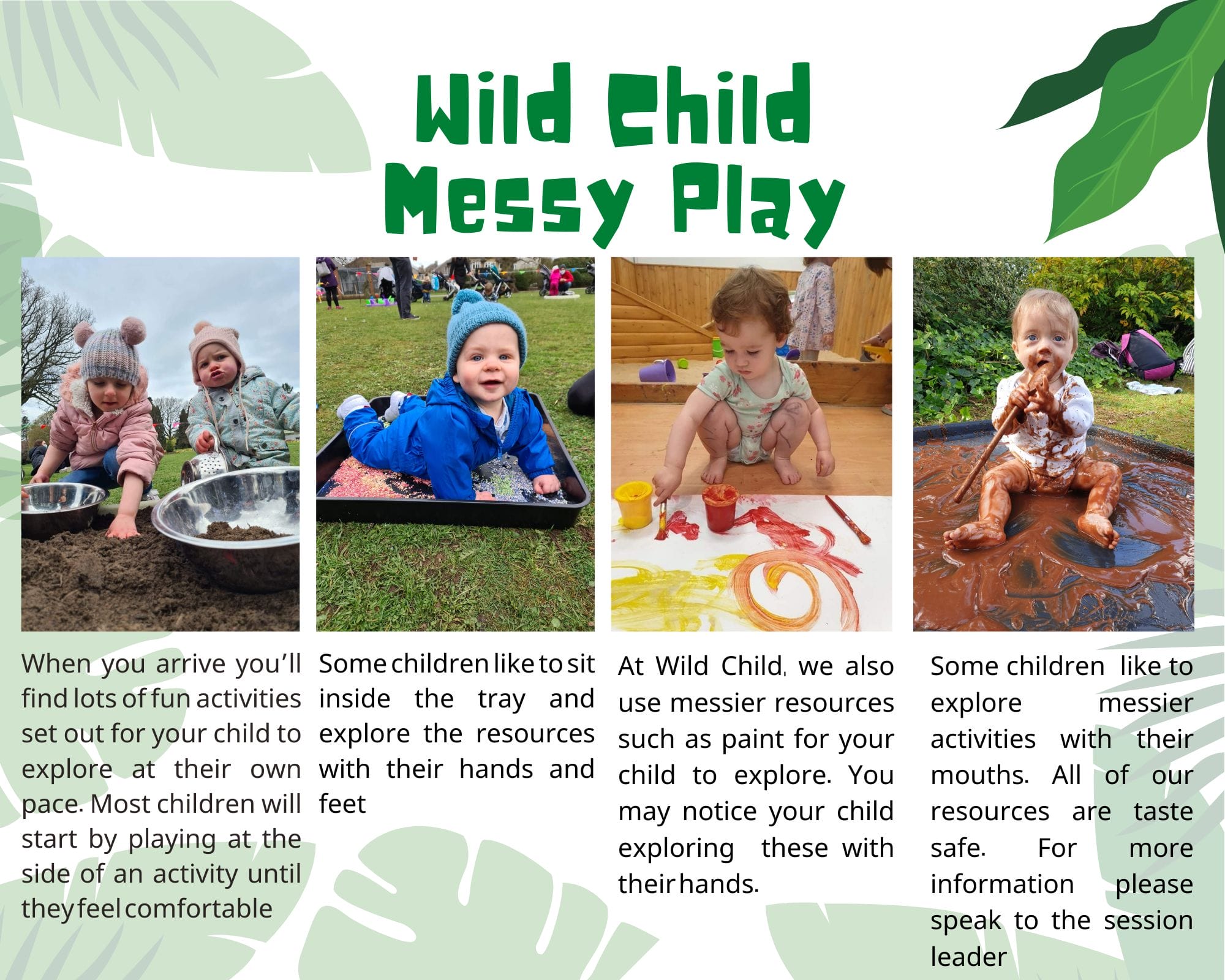 Wild Child
Messy Play

When you arrive you'll find lots of fun activities set out for your child to explore at their own pace. Most children will start by playing at the side of an activity until they feel comfortable

Some children like to sit inside the tray and explore the resources with their hands and feet

At Wild Child, we also use messier resources such as paint for your child to explore. You may notice your child exploring these with their hands.

Some children like to explore messier activities with their mouths. All of our resources are taste safe. For more information please speak to the session leader